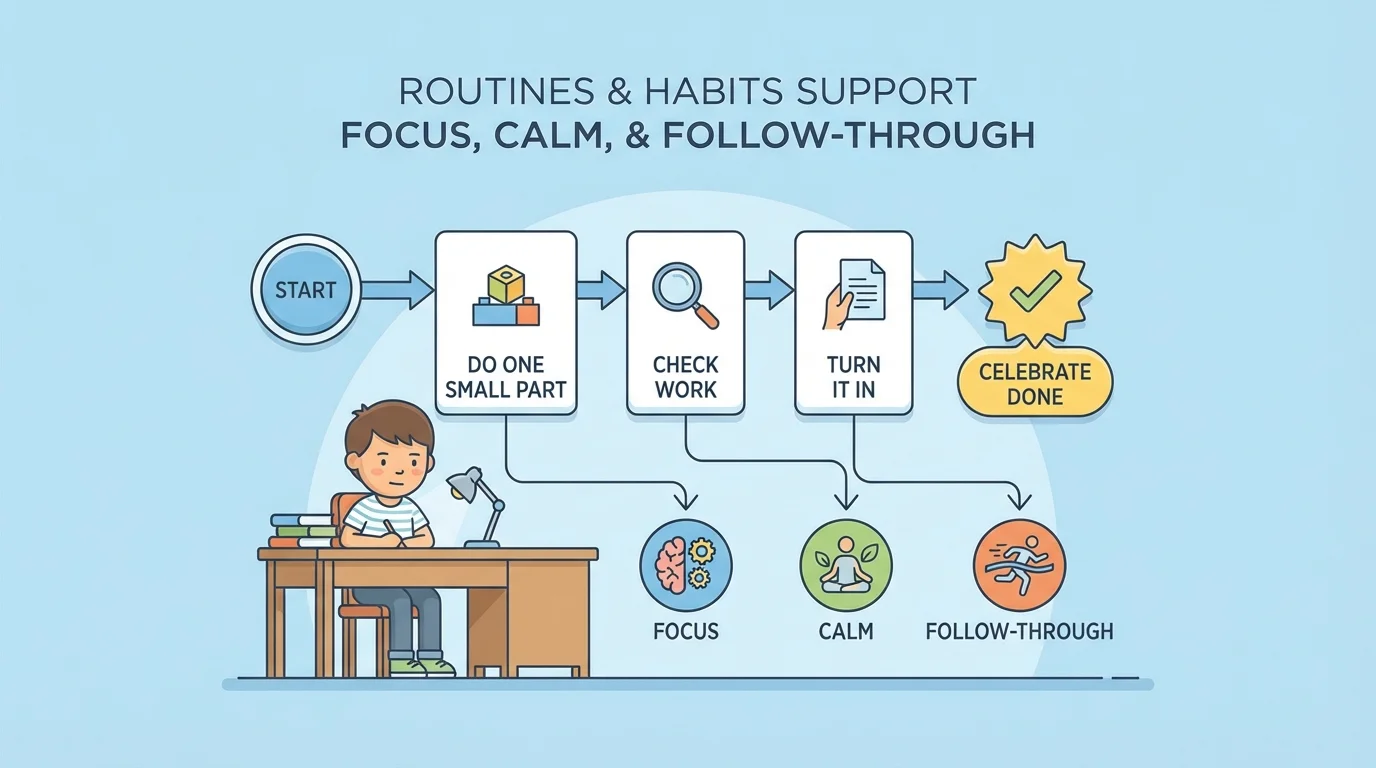 ROUTINES & HABITS SUPPORT
FOCUS, CALM, & FOLLOW-THROUGH

START

DO ONE SMALL PART

CHECK WORK

TURN IT IN

CELEBRATE DONE

FOCUS

CALM

FOLLOW-THROUGH